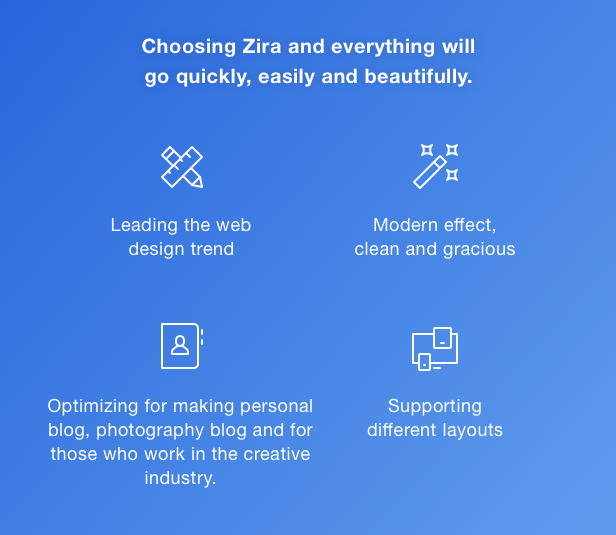 Choosing Zira and everything will go quickly, easily and beautifully.

Leading the web design trend

Modern effect, clean and gracious

Optimizing for making personal blog, photography blog and for those who work in the creative industry.

Supporting different layouts